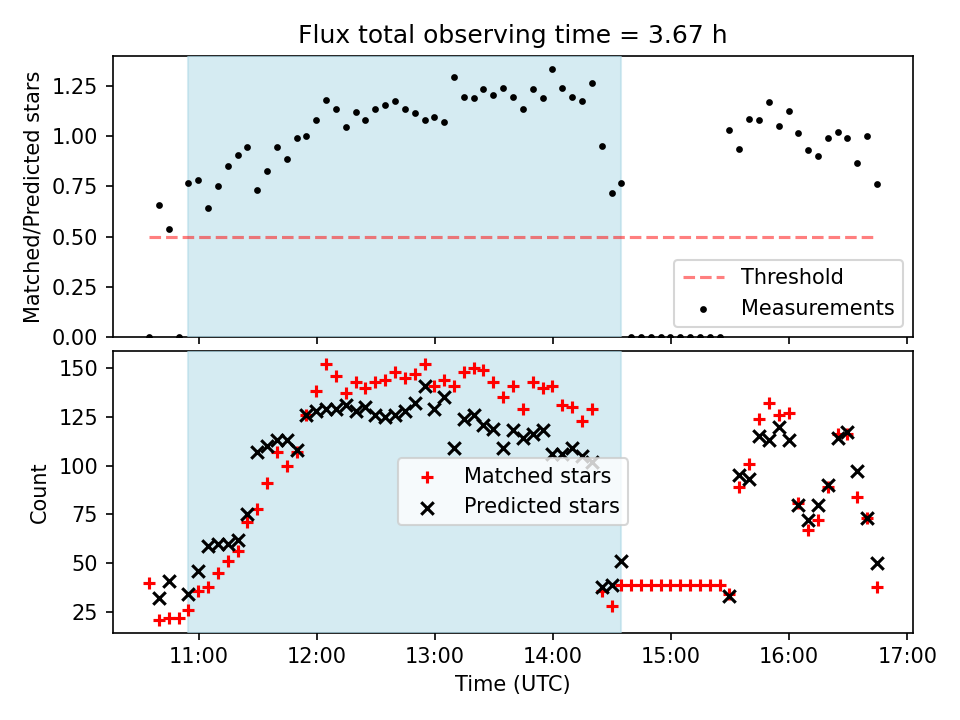 Flux total observing time = 3.67 h

Matched/Predicted stars

1.25
1.00
0.75
0.50
0.25
0.00

Threshold
Measurements

Count

150
125
100
75
50
25

Matched stars
Predicted stars

11:00
12:00
13:00
14:00
15:00
16:00
17:00

Time (UTC)